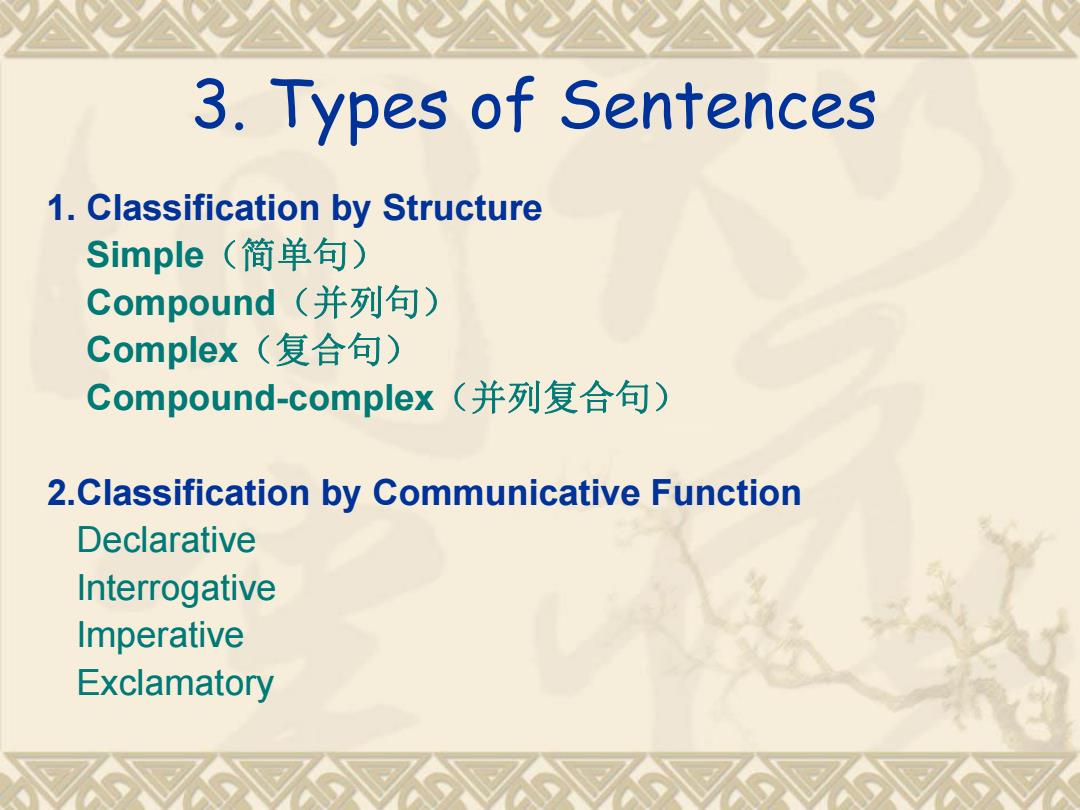 3. Types of Sentences

1. Classification by Structure
Simple（简单句）
Compound（并列句）
Complex（复合句）
Compound-complex（并列复合句）

2.Classification by Communicative Function
Declarative
Interrogative
Imperative
Exclamatory